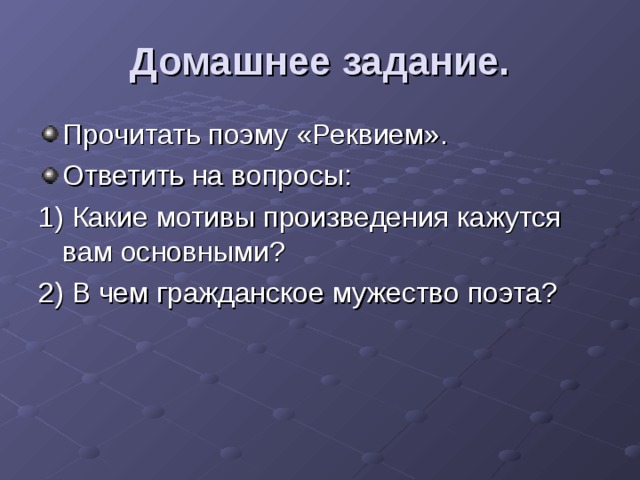 Домашнее задание.

Прочитать поэму «Реквием».

Ответить на вопросы:

1) Какие мотивы произведения кажутся вам основными?

2) В чем гражданское мужество поэта?